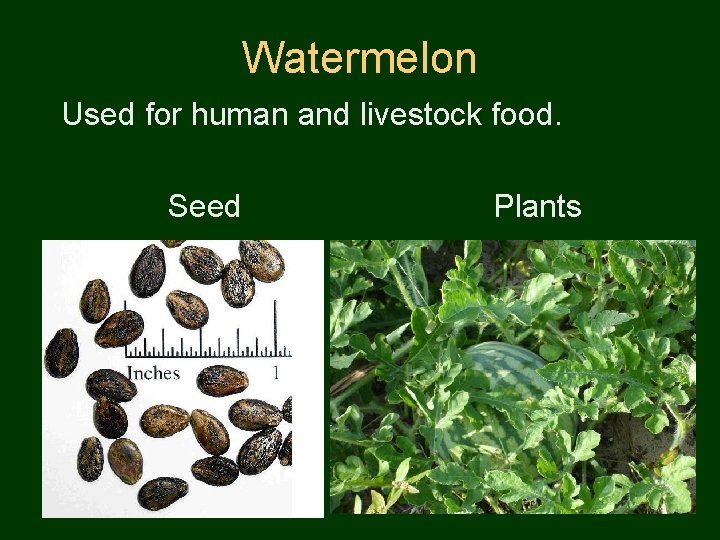 Watermelon

Used for human and livestock food.

Seed

Inches 1

Plants